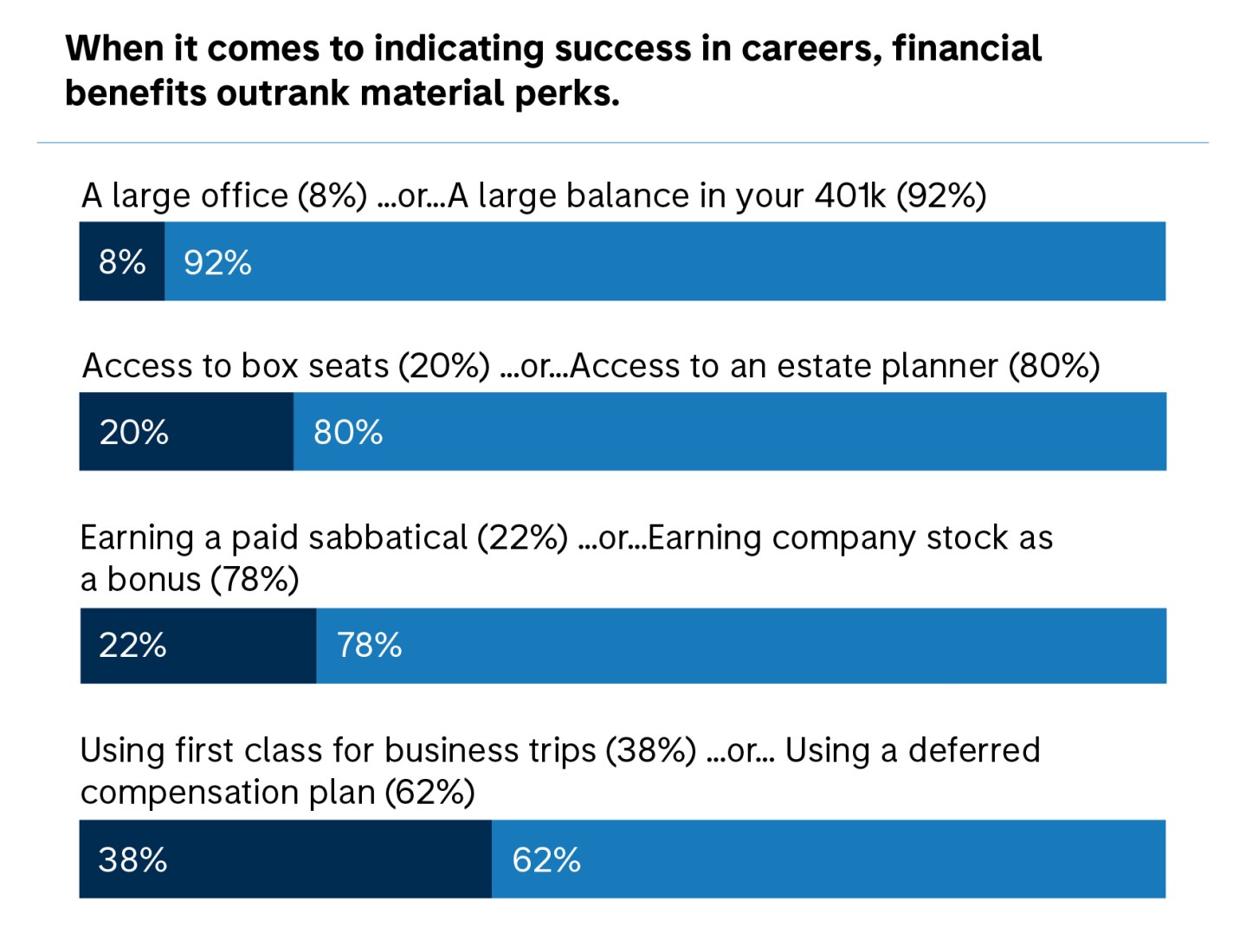 When it comes to indicating success in careers, financial benefits outrank material perks.

A large office (8%) ...or...A large balance in your 401k (92%)

8% 92%

Access to box seats (20%) ...or...Access to an estate planner (80%)

20% 80%

Earning a paid sabbatical (22%) ...or...Earning company stock as a bonus (78%)

22% 78%

Using first class for business trips (38%) ...or... Using a deferred compensation plan (62%)

38% 62%